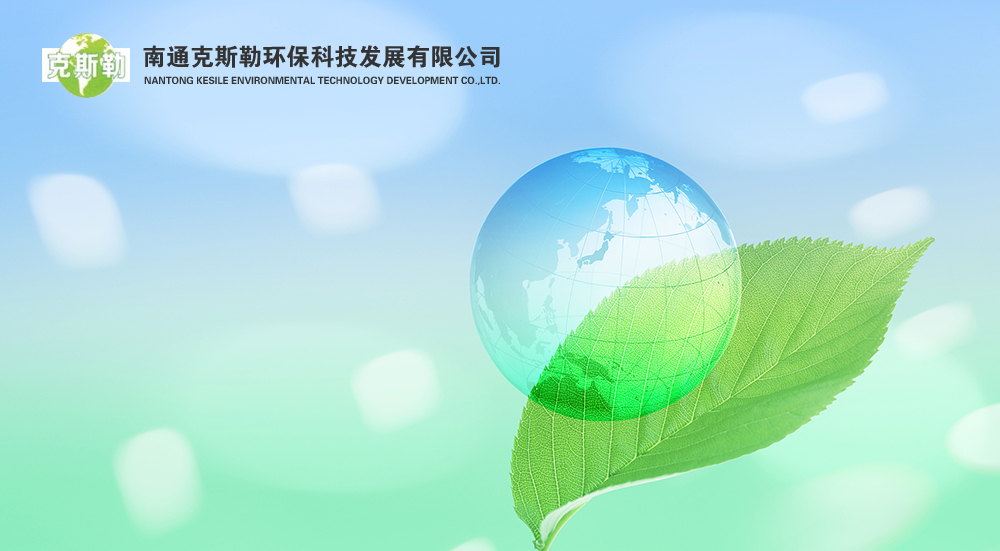 克斯勒

南通克斯勒环保科技发展有限公司
NANTONG KESILE ENVIRONMENTAL TECHNOLOGY DEVELOPMENT CO.,LTD.